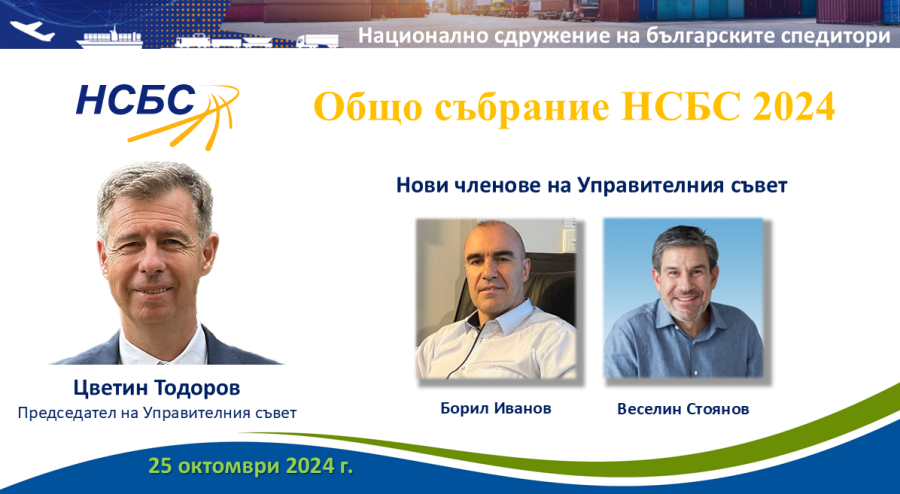 Национално сдружение на българските спедитори

НСБС

Общо събрание НСБС 2024

Нови членове на Управителния съвет

Цветин Тодоров
Председател на Управителния съвет

Борил Иванов

Веселин Стоянов

25 октомври 2024 г.